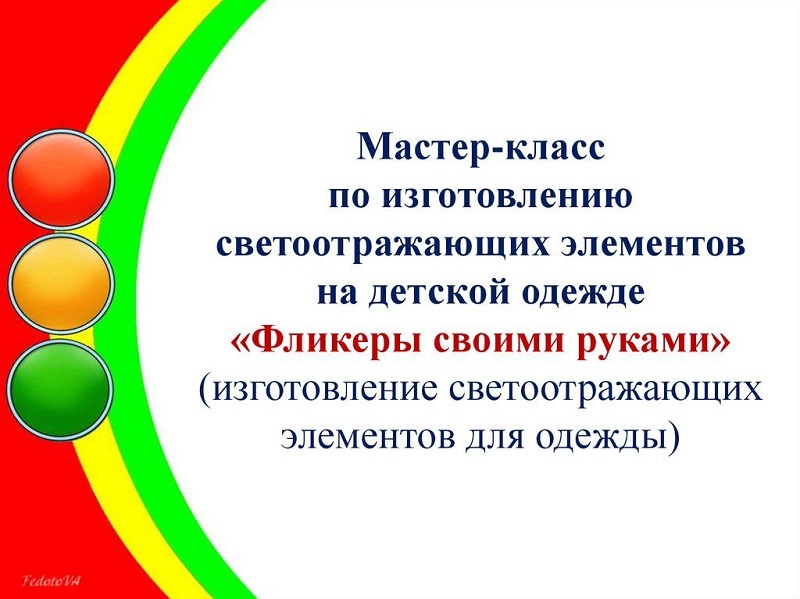 Мастер-класс
по изготовлению
светоотражающих элементов
на детской одежде
«Фликеры своими руками»
(изготовление светоотражающих элементов для одежды)

FedotoVA